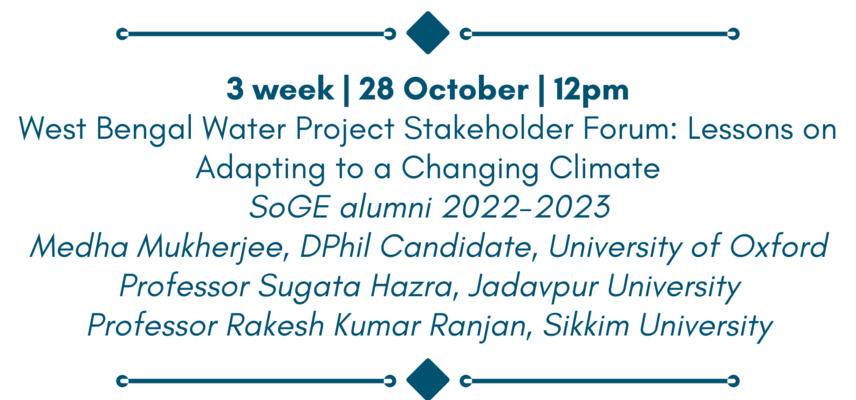 3 week | 28 October | 12pm
West Bengal Water Project Stakeholder Forum: Lessons on Adapting to a Changing Climate
SoGE alumni 2022-2023
Medha Mukherjee, DPhil Candidate, University of Oxford
Professor Sugata Hazra, Jadavpur University
Professor Rakesh Kumar Ranjan, Sikkim University